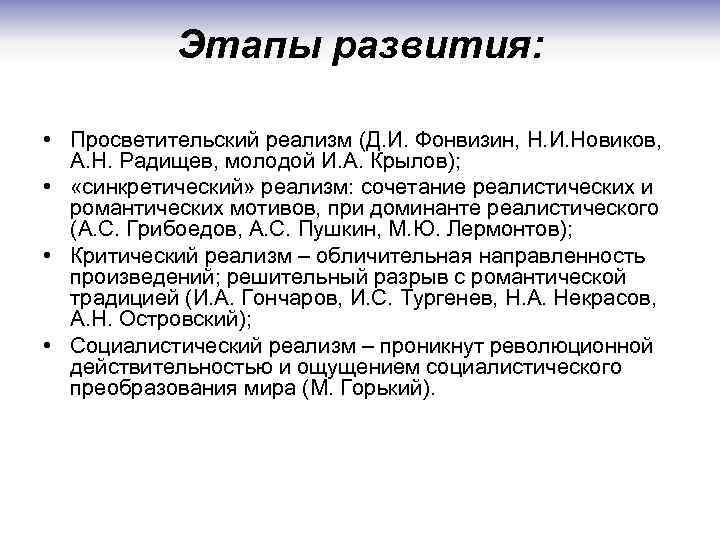 Этапы развития:

• Просветительский реализм (Д.И. Фонвизин, Н.И.Новиков, А.Н. Радищев, молодой И.А. Крылов);
• «синкретический» реализм: сочетание реалистических и романтических мотивов, при доминанте реалистического (А.С. Грибоедов, А.С. Пушкин, М.Ю. Лермонтов);
• Критический реализм – обличительная направленность произведений; решительный разрыв с романтической традицией (И.А. Гончаров, И.С. Тургенев, Н.А. Некрасов, А.Н. Островский);
• Социалистический реализм – проникнут революционной действительностью и ощущением социалистического преобразования мира (М. Горький).